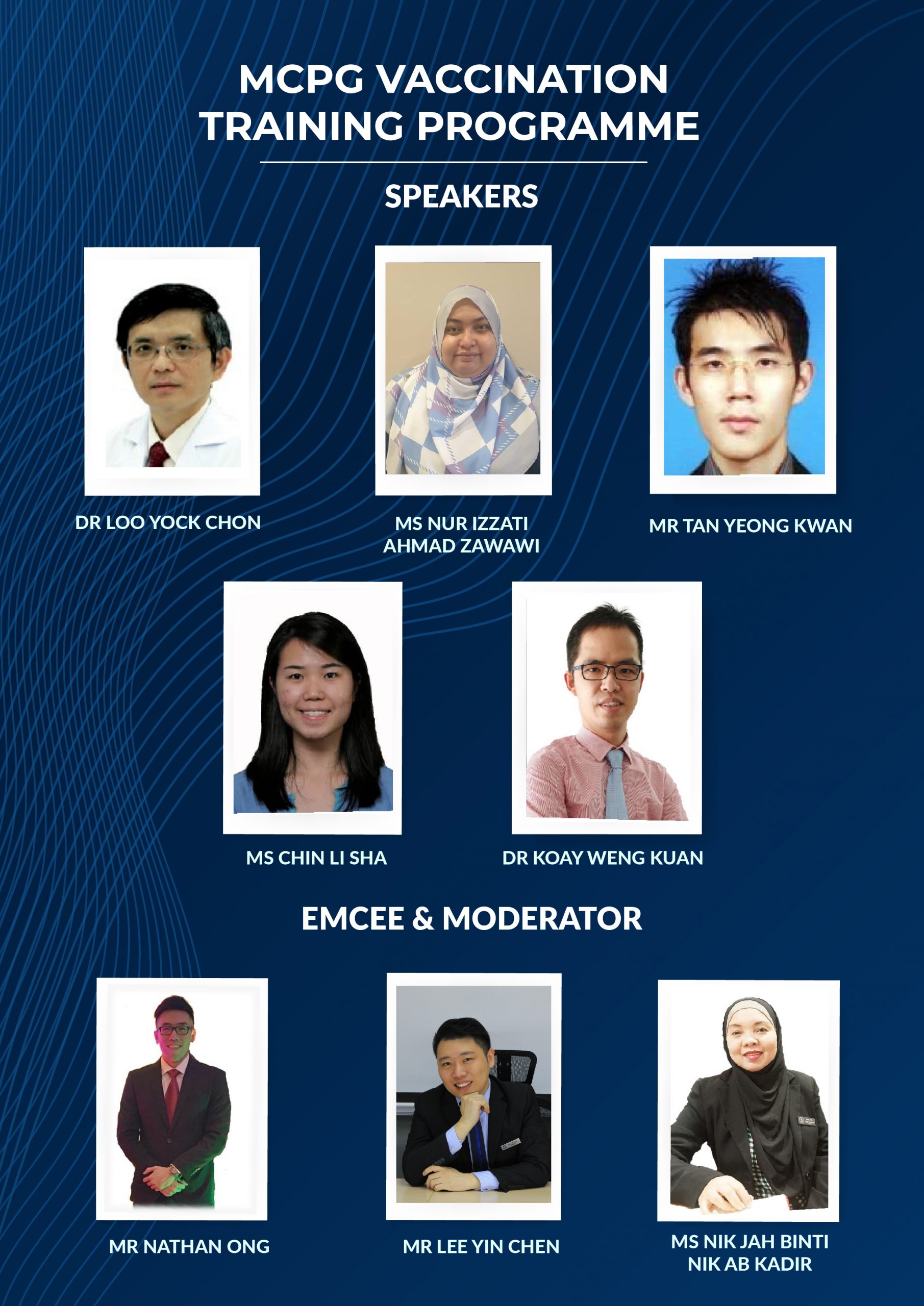 MCPG VACCINATION TRAINING PROGRAMME

SPEAKERS

DR LOO YOCK CHON

MS NUR IZZATI AHMAD ZAWAWI

MR TAN YEONG KWAN

MS CHIN LI SHA

DR KOAY WENG KUAN

EMCEE & MODERATOR

MR NATHAN ONG

MR LEE YIN CHEN

MS NIK JAH BINTI NIK AB KADIR